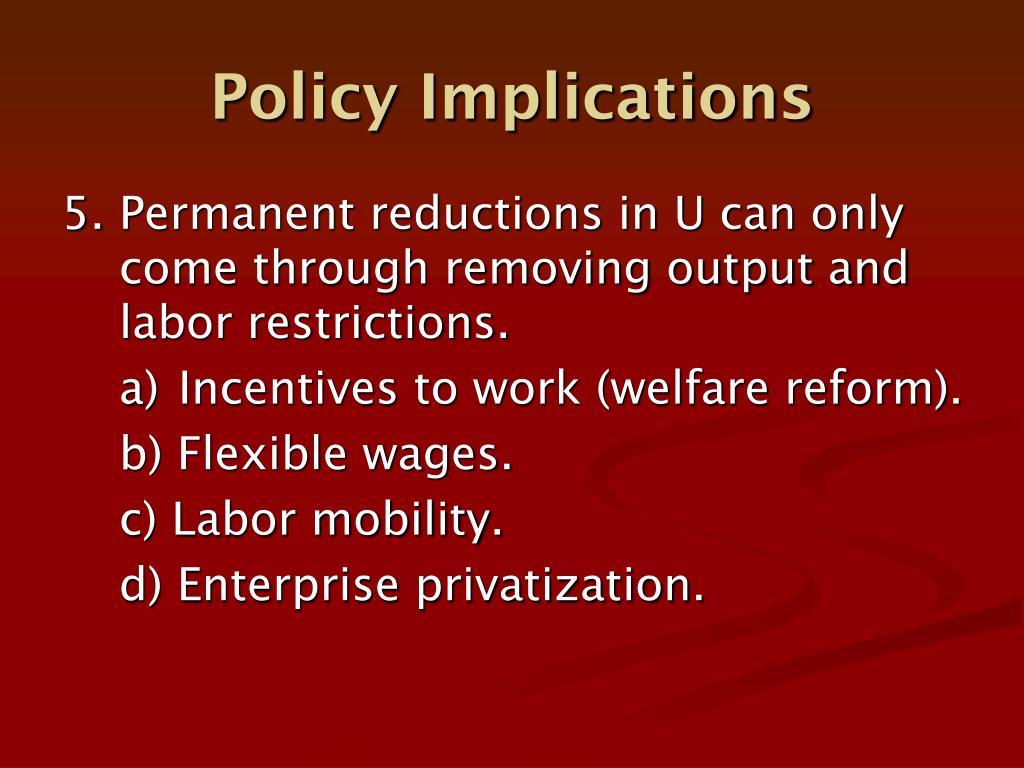 Policy Implications

5. Permanent reductions in U can only come through removing output and labor restrictions.

a) Incentives to work (welfare reform).

b) Flexible wages.

c) Labor mobility.

d) Enterprise privatization.